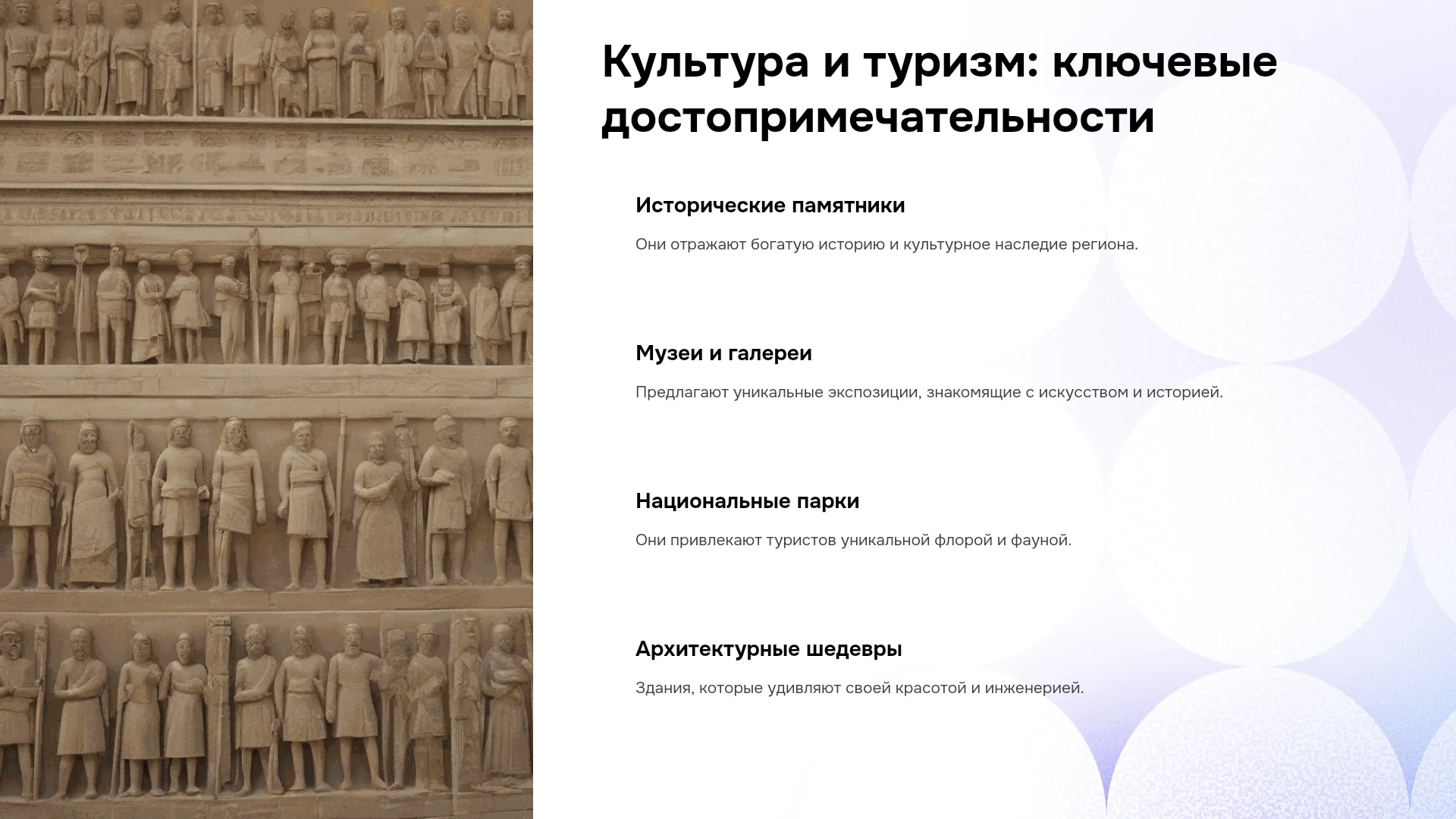 Культура и туризм: ключевые достопримечательности

Исторические памятники

Они отражают богатую историю и культурное наследие региона.

Музеи и галереи

Предлагают уникальные экспозиции, знакомящие с искусством и историей.

Национальные парки

Они привлекают туристов уникальной флорой и фауной.

Архитектурные шедевры

Здания, которые удивляют своей красотой и инженерией.